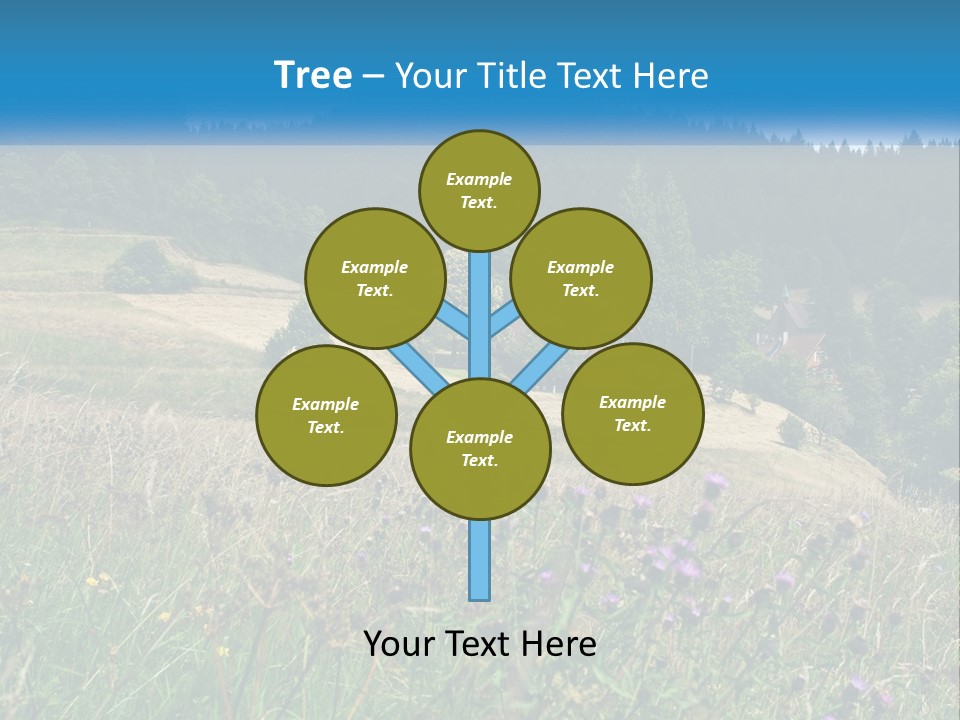 Tree – Your Title Text Here

Example Text.

Example Text.

Example Text.

Example Text.

Example Text.

Example Text.

Your Text Here